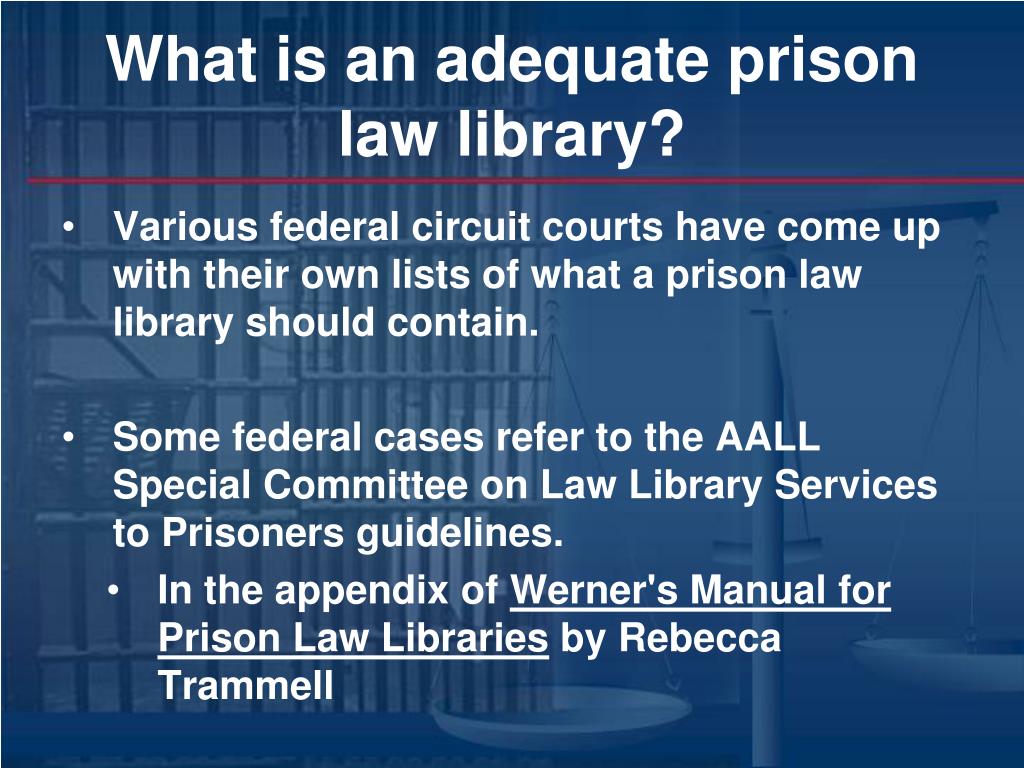 What is an adequate prison law library?

• Various federal circuit courts have come up with their own lists of what a prison law library should contain.

• Some federal cases refer to the AALL Special Committee on Law Library Services to Prisoners guidelines.

• In the appendix of Werner's Manual for Prison Law Libraries by Rebecca Trammell